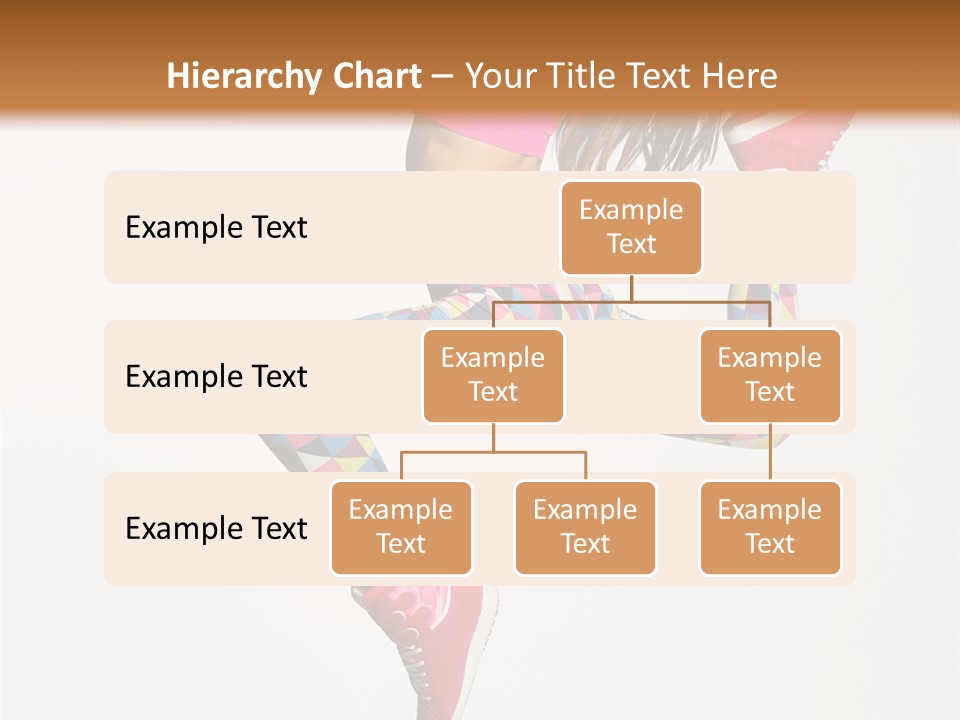 Hierarchy Chart – Your Title Text Here

Example Text

Example Text

Example Text

Example Text

Example Text

Example Text

Example Text

Example Text

Example Text